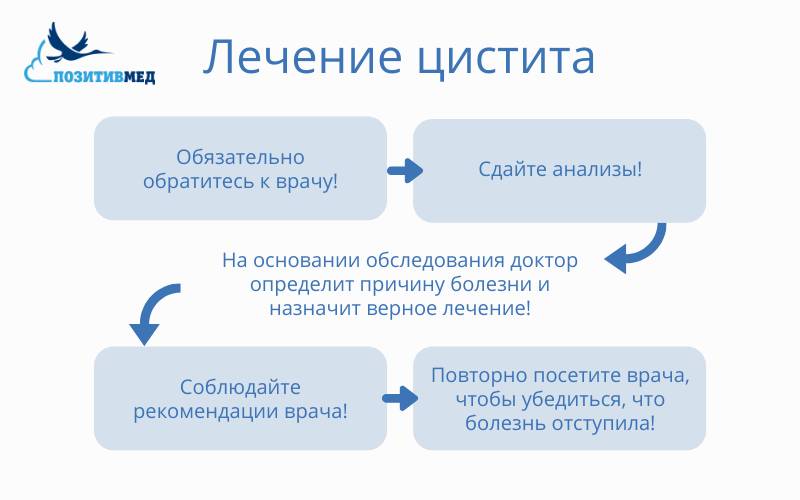 ПОЗИТИВМЕД

Лечение цистита

Обязательно обратитесь к врачу!

Сдайте анализы!

На основании обследования доктор определит причину болезни и назначит верное лечение!

Соблюдайте рекомендации врача!

Повторно посетите врача, чтобы убедиться, что болезнь отступила!